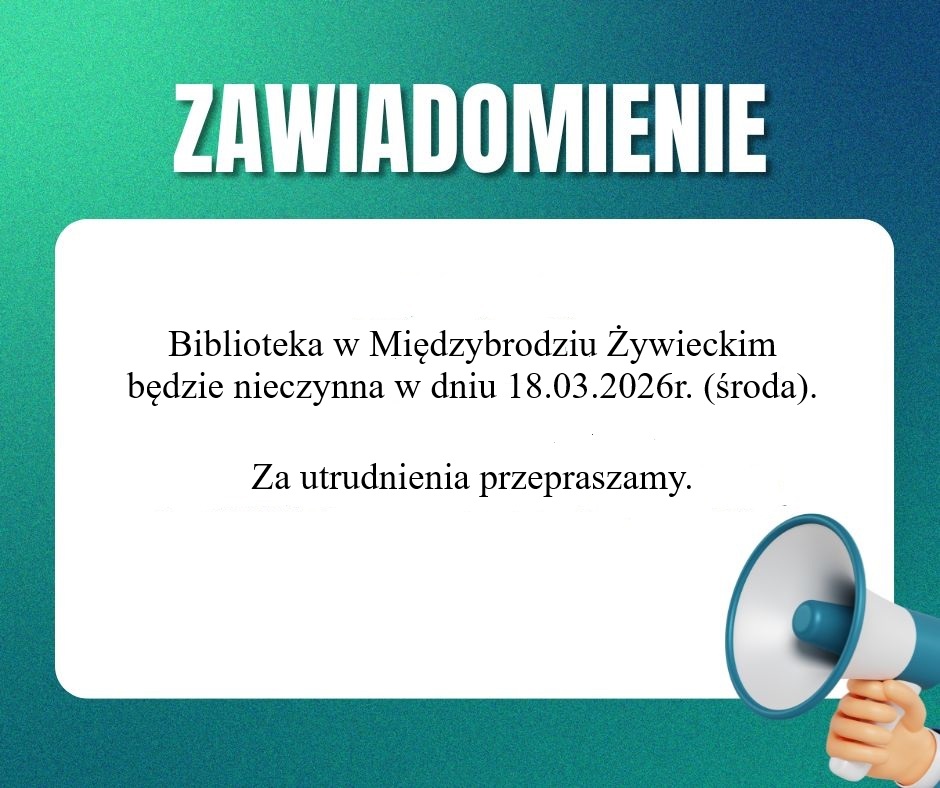 ZAWIADOMIENIE

Biblioteka w Międzybrodziu Żywieckim będzie nieczynna w dniu 18.03.2026r. (środa).

Za utrudnienia przepraszamy.